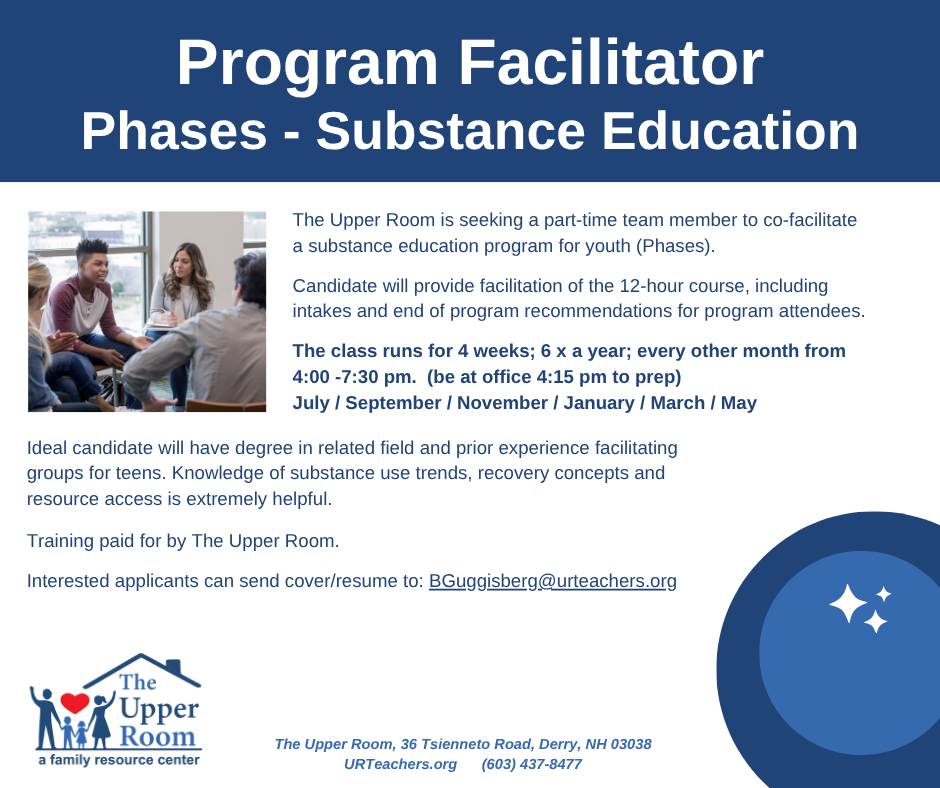 Program Facilitator
Phases - Substance Education

The Upper Room is seeking a part-time team member to co-facilitate a substance education program for youth (Phases).

Candidate will provide facilitation of the 12-hour course, including intakes and end of program recommendations for program attendees.

The class runs for 4 weeks; 6 x a year; every other month from 4:00 -7:30 pm. (be at office 4:15 pm to prep)
July / September / November / January / March / May

Ideal candidate will have degree in related field and prior experience facilitating groups for teens. Knowledge of substance use trends, recovery concepts and resource access is extremely helpful.

Training paid for by The Upper Room.

Interested applicants can send cover/resume to: BGuggisberg@urteachers.org

The Upper Room
a family resource center

The Upper Room, 36 Tsienneto Road, Derry, NH 03038
URTeachers.org (603) 437-8477